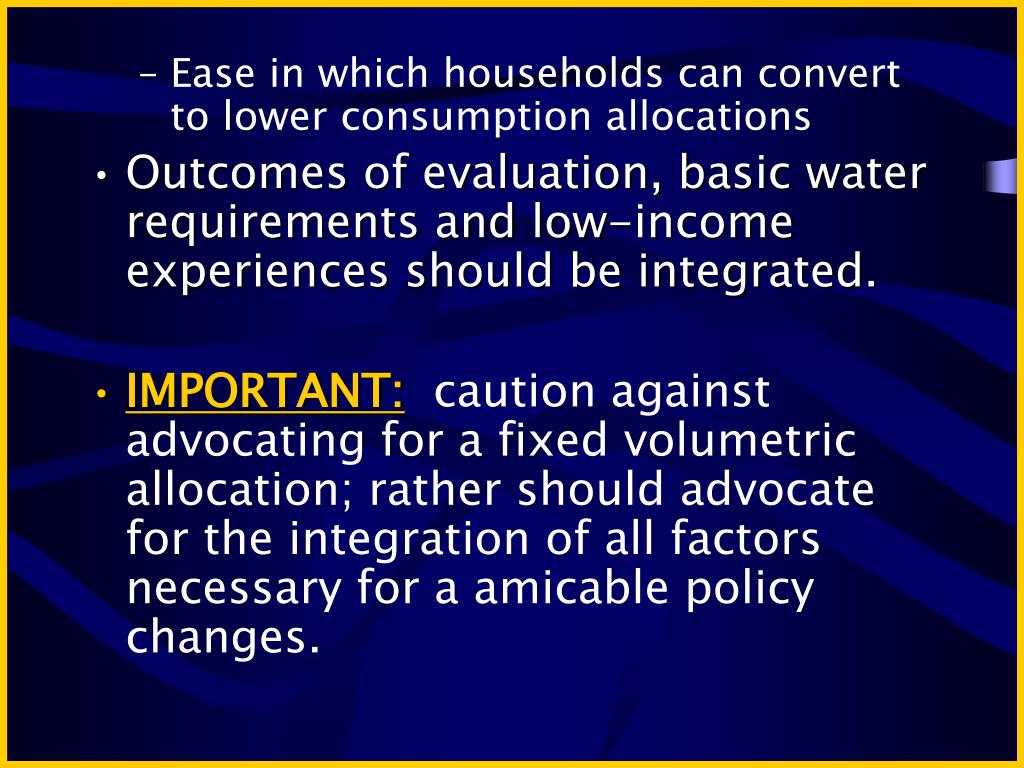 – Ease in which households can convert to lower consumption allocations

• Outcomes of evaluation, basic water requirements and low-income experiences should be integrated.

• IMPORTANT: caution against advocating for a fixed volumetric allocation; rather should advocate for the integration of all factors necessary for a amicable policy changes.